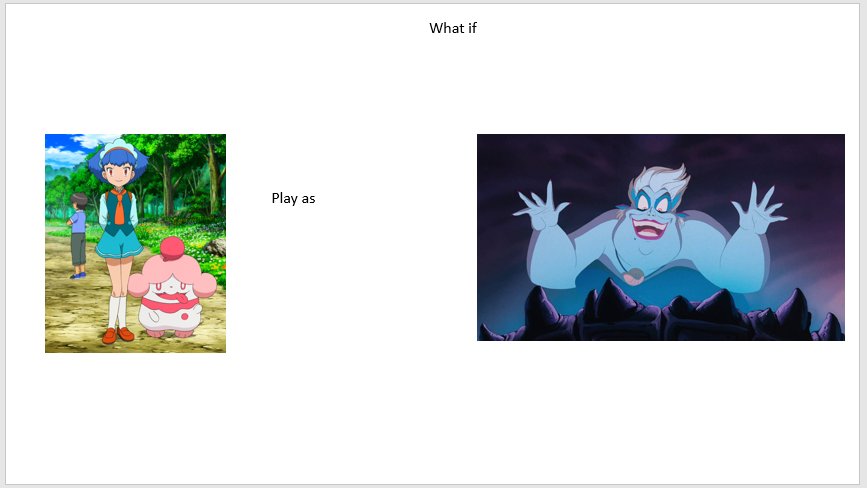 What if

Play as